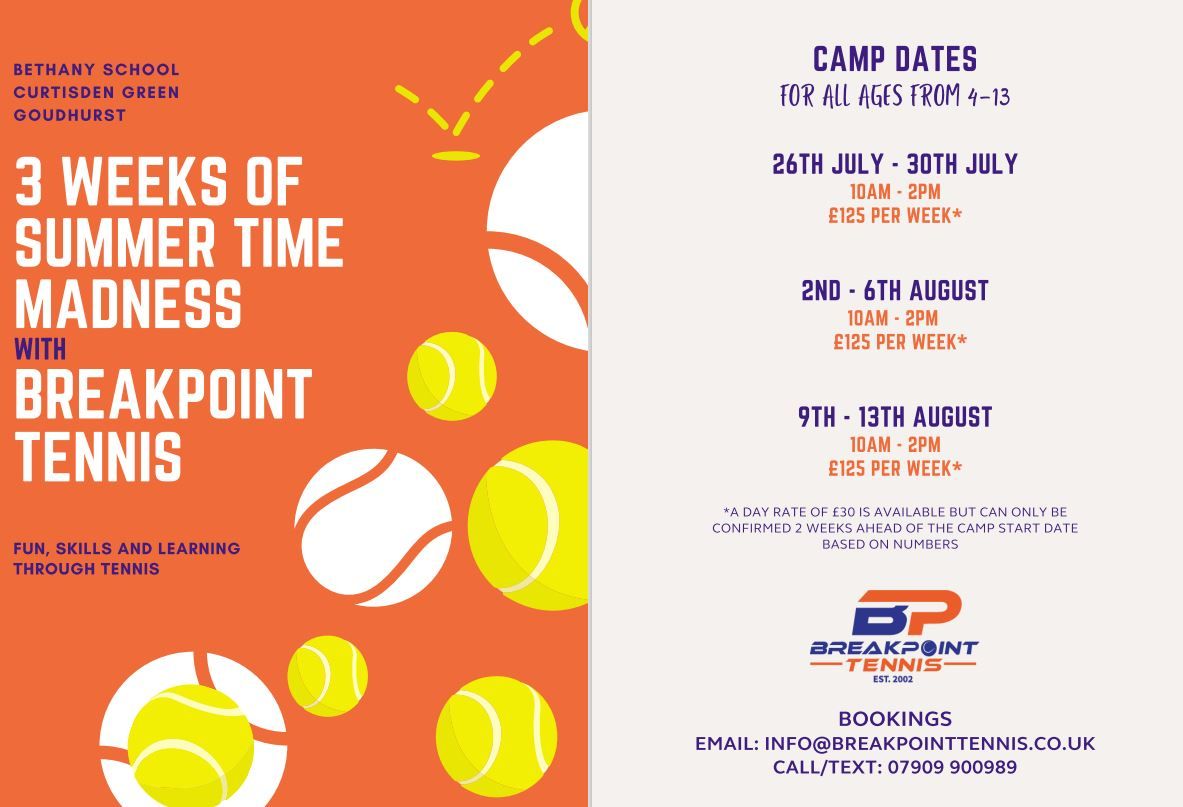 BETHANY SCHOOL
CURTISDEN GREEN
GOUDHURST

3 WEEKS OF SUMMER TIME MADNESS WITH BREAKPOINT TENNIS

FUN, SKILLS AND LEARNING THROUGH TENNIS

CAMP DATES
FOR ALL AGES FROM 4-13

26TH JULY - 30TH JULY
10AM - 2PM
£125 PER WEEK*

2ND - 6TH AUGUST
10AM - 2PM
£125 PER WEEK*

9TH - 13TH AUGUST
10AM - 2PM
£125 PER WEEK*

*A DAY RATE OF £30 IS AVAILABLE BUT CAN ONLY BE CONFIRMED 2 WEEKS AHEAD OF THE CAMP START DATE BASED ON NUMBERS

BP
BREAKPOINT
TENNIS
EST. 2002

BOOKINGS
EMAIL: INFO@BREAKPOINTTENNIS.CO.UK
CALL/TEXT: 07909 900989